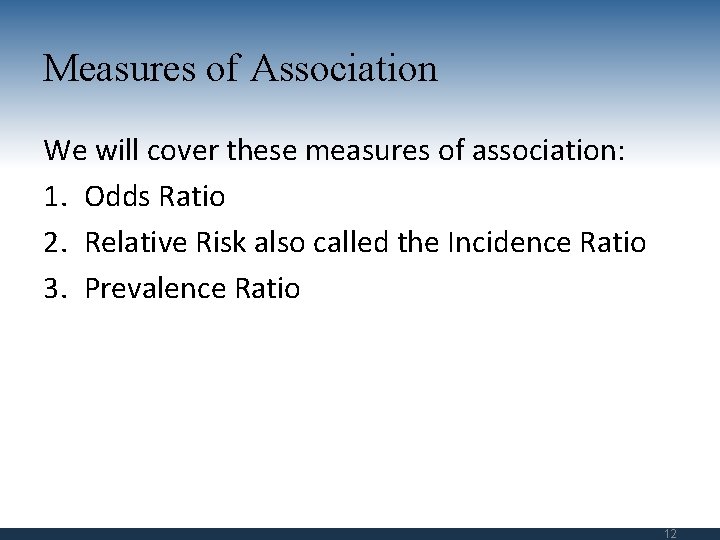 Measures of Association

We will cover these measures of association:

1. Odds Ratio
2. Relative Risk also called the Incidence Ratio
3. Prevalence Ratio

12